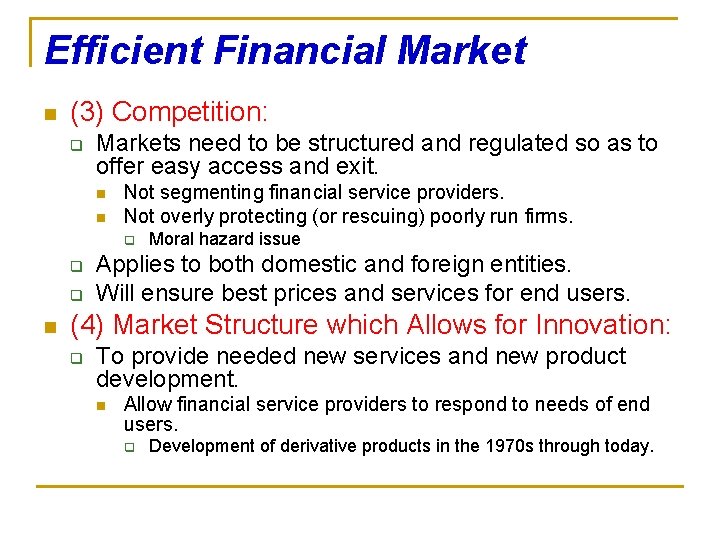 Efficient Financial Market

(3) Competition:

Markets need to be structured and regulated so as to offer easy access and exit.

Not segmenting financial service providers.

Not overly protecting (or rescuing) poorly run firms.

Moral hazard issue

Applies to both domestic and foreign entities.

Will ensure best prices and services for end users.

(4) Market Structure which Allows for Innovation:

To provide needed new services and new product development.

Allow financial service providers to respond to needs of end users.

Development of derivative products in the 1970s through today.